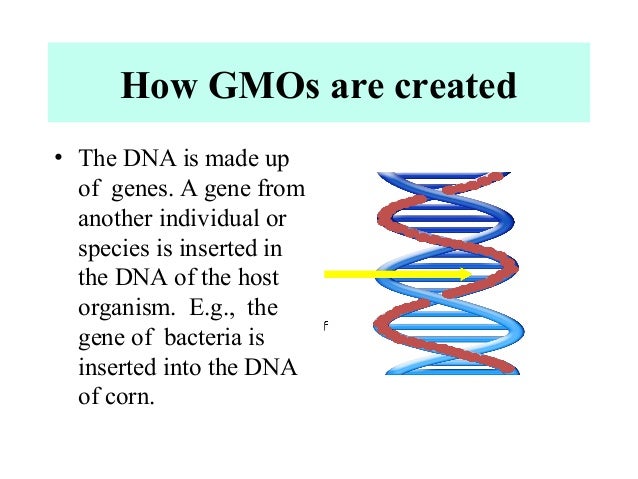 How GMOs are created

• The DNA is made up of genes. A gene from another individual or species is inserted in the DNA of the host organism. E.g., the gene of bacteria is inserted into the DNA of corn.

f